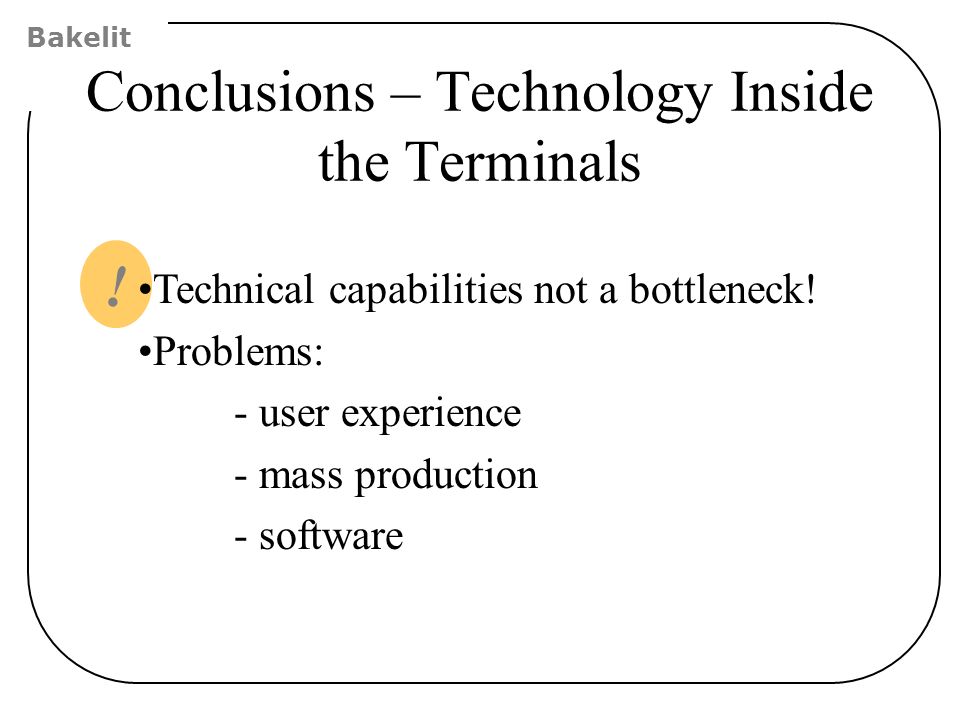 Bakelit

Conclusions – Technology Inside the Terminals

!

•Technical capabilities not a bottleneck!

•Problems:

- user experience

- mass production

- software